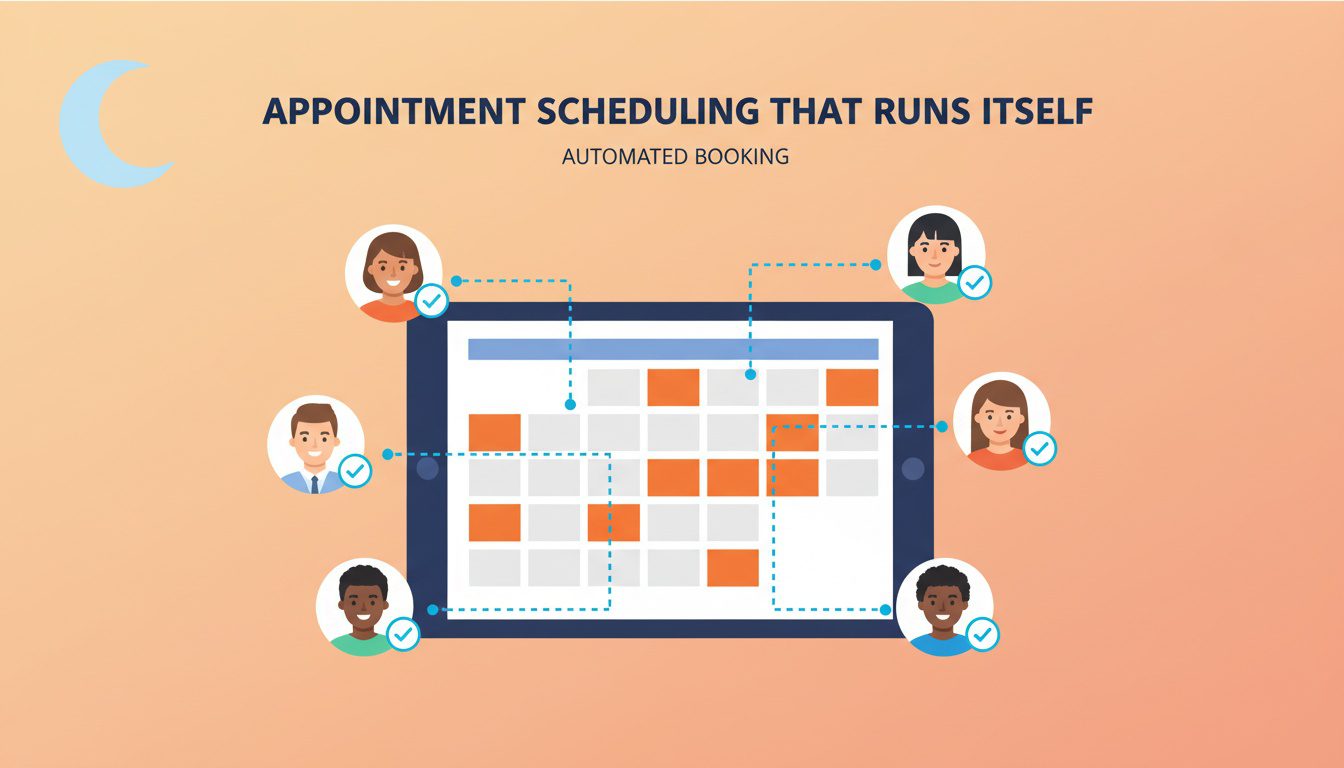 APPOINTMENT SCHEDULING THAT RUNS ITSELF

AUTOMATED BOOKING